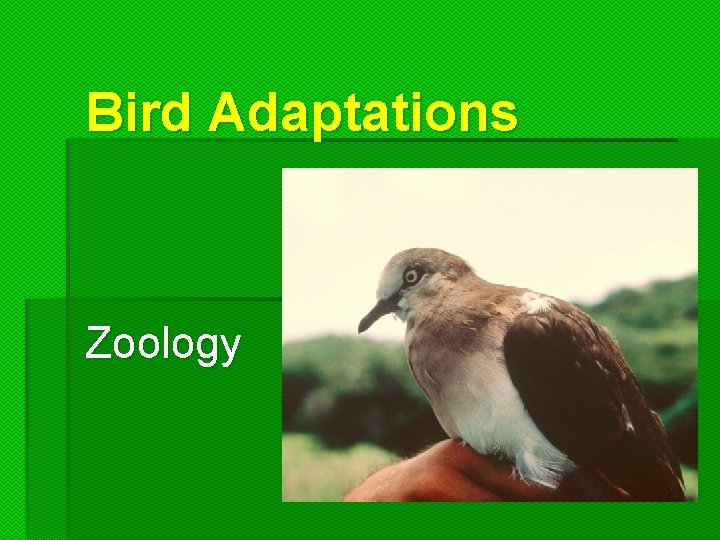 Bird Adaptations

Zoology